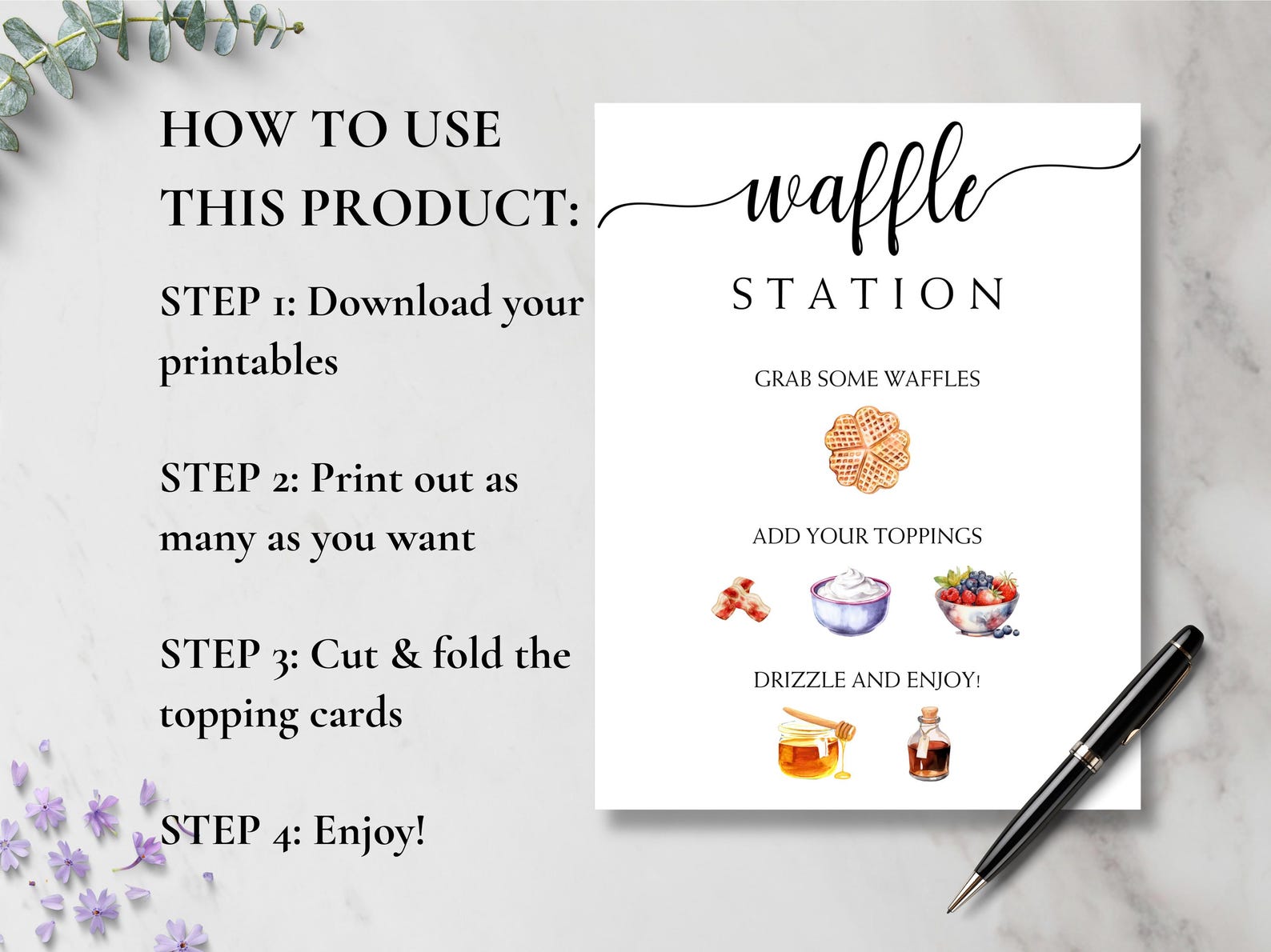 HOW TO USE THIS PRODUCT:

STEP 1: Download your printables

STEP 2: Print out as many as you want

STEP 3: Cut & fold the topping cards

STEP 4: Enjoy!

waffle

STATION

GRAB SOME WAFFLES

ADD YOUR TOPPINGS

DRIZZLE AND ENJOY!